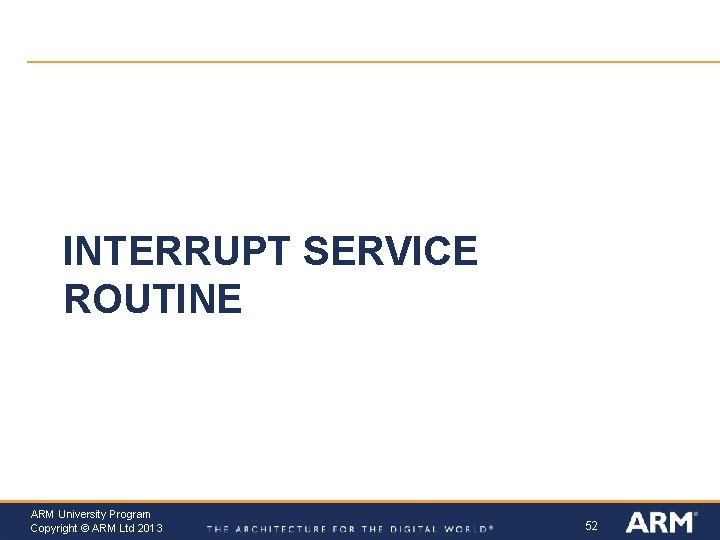 INTERRUPT SERVICE ROUTINE

ARM University Program
Copyright © ARM Ltd 2013

THE ARCHITECTURE FOR THE DIGITAL WORLD®

52

ARM®